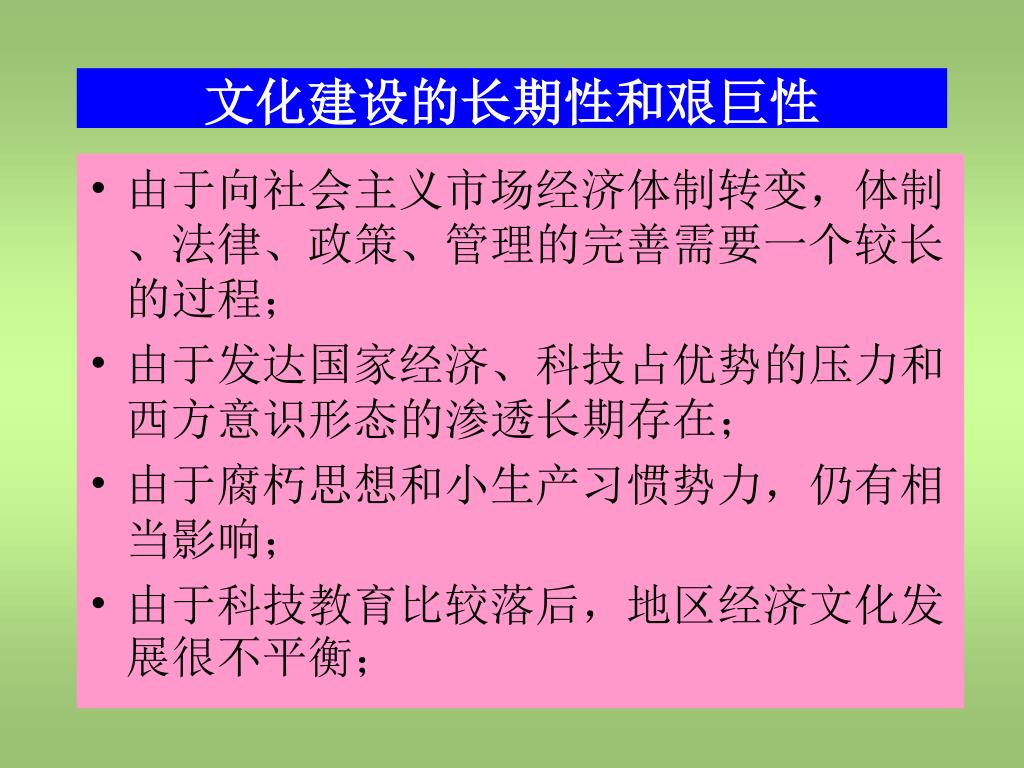 文化建设的长期性和艰巨性

• 由于向社会主义市场经济体制转变，体制、法律、政策、管理的完善需要一个较长的过程；

• 由于发达国家经济、科技占优势的压力和西方意识形态的渗透长期存在；

• 由于腐朽思想和小生产习惯势力，仍有相当影响；

• 由于科技教育比较落后，地区经济文化发展很不平衡；